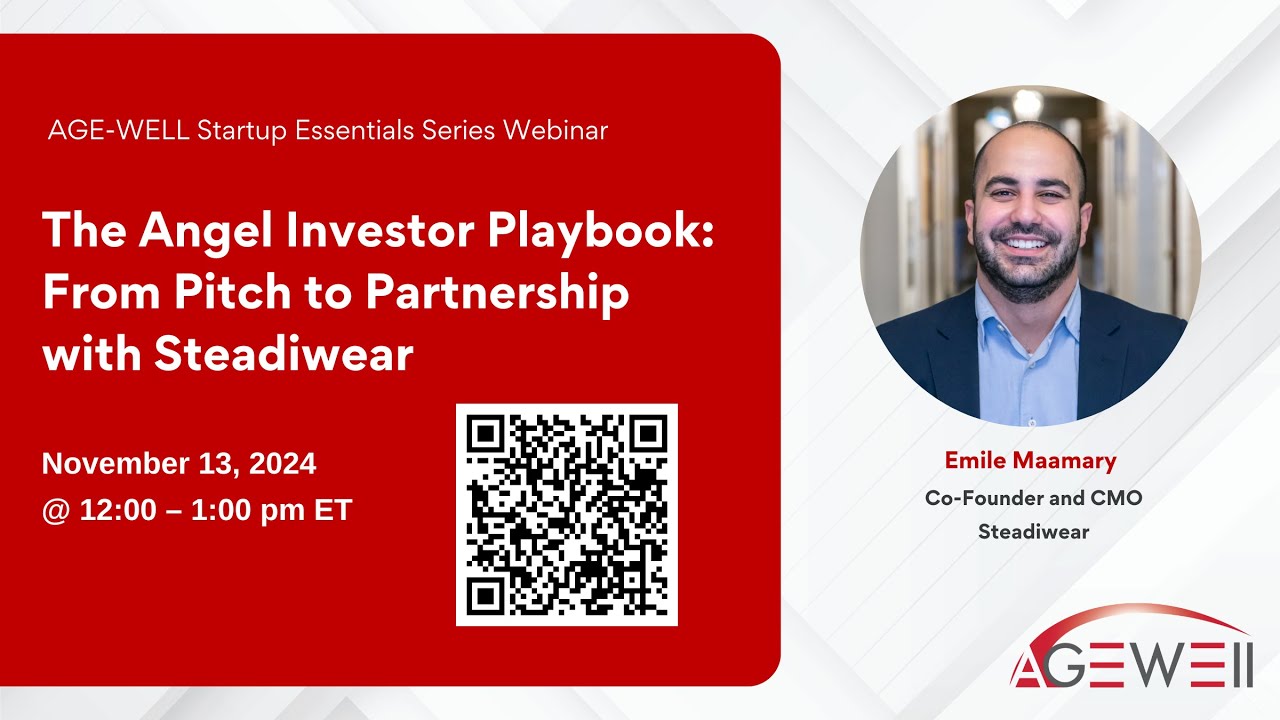 AGE-WELL Startup Essentials Series Webinar

The Angel Investor Playbook: From Pitch to Partnership with Steadiwear

November 13, 2024
@ 12:00 – 1:00 pm ET

Emile Maamary
Co-Founder and CMO
Steadiwear

AGEWELL